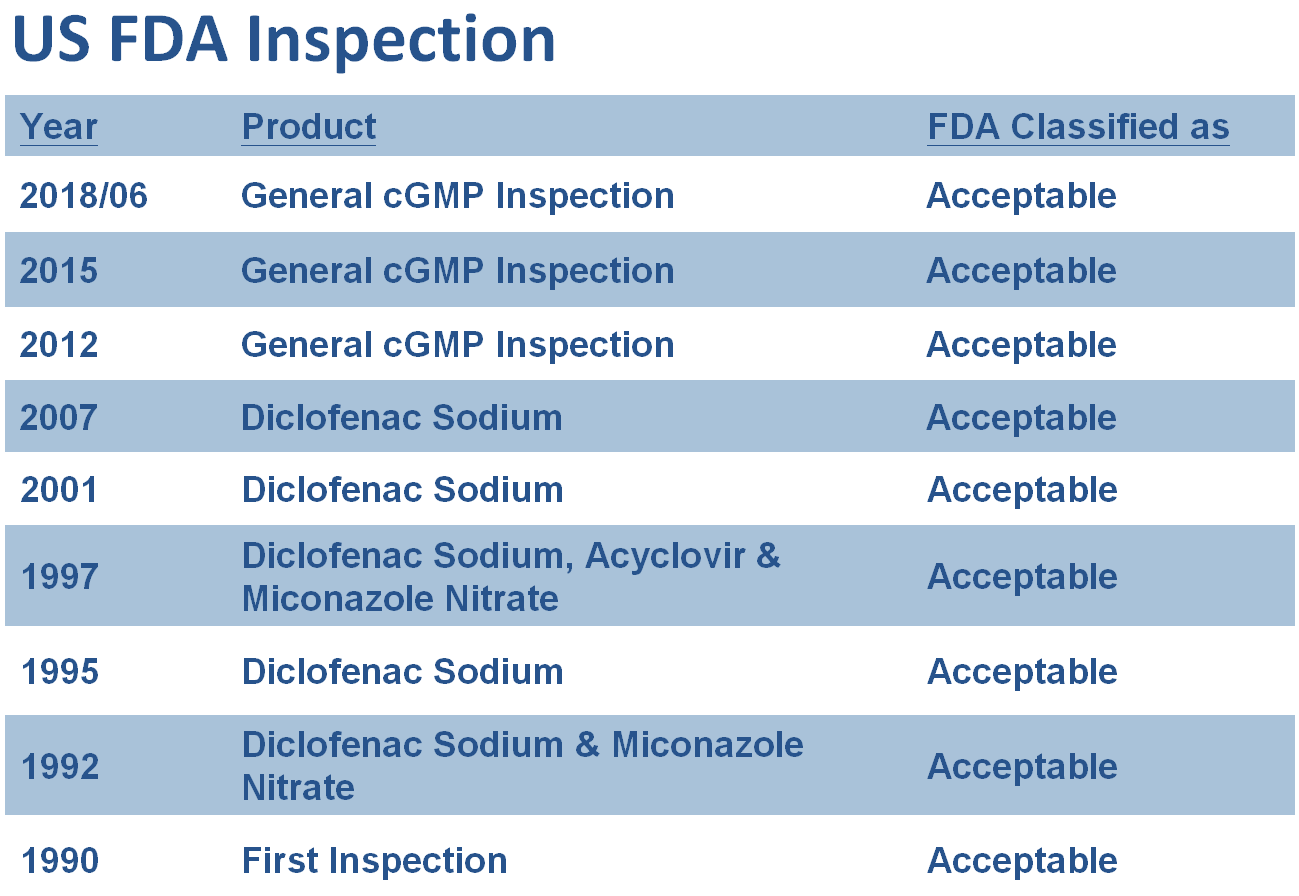 US FDA Inspection

| Year | Product | FDA Classified as |
|---|---|---|
| 2018/06 | General cGMP Inspection | Acceptable |
| 2015 | General cGMP Inspection | Acceptable |
| 2012 | General cGMP Inspection | Acceptable |
| 2007 | Diclofenac Sodium | Acceptable |
| 2001 | Diclofenac Sodium | Acceptable |
| 1997 | Diclofenac Sodium, Acyclovir & Miconazole Nitrate | Acceptable |
| 1995 | Diclofenac Sodium | Acceptable |
| 1992 | Diclofenac Sodium & Miconazole Nitrate | Acceptable |
| 1990 | First Inspection | Acceptable |